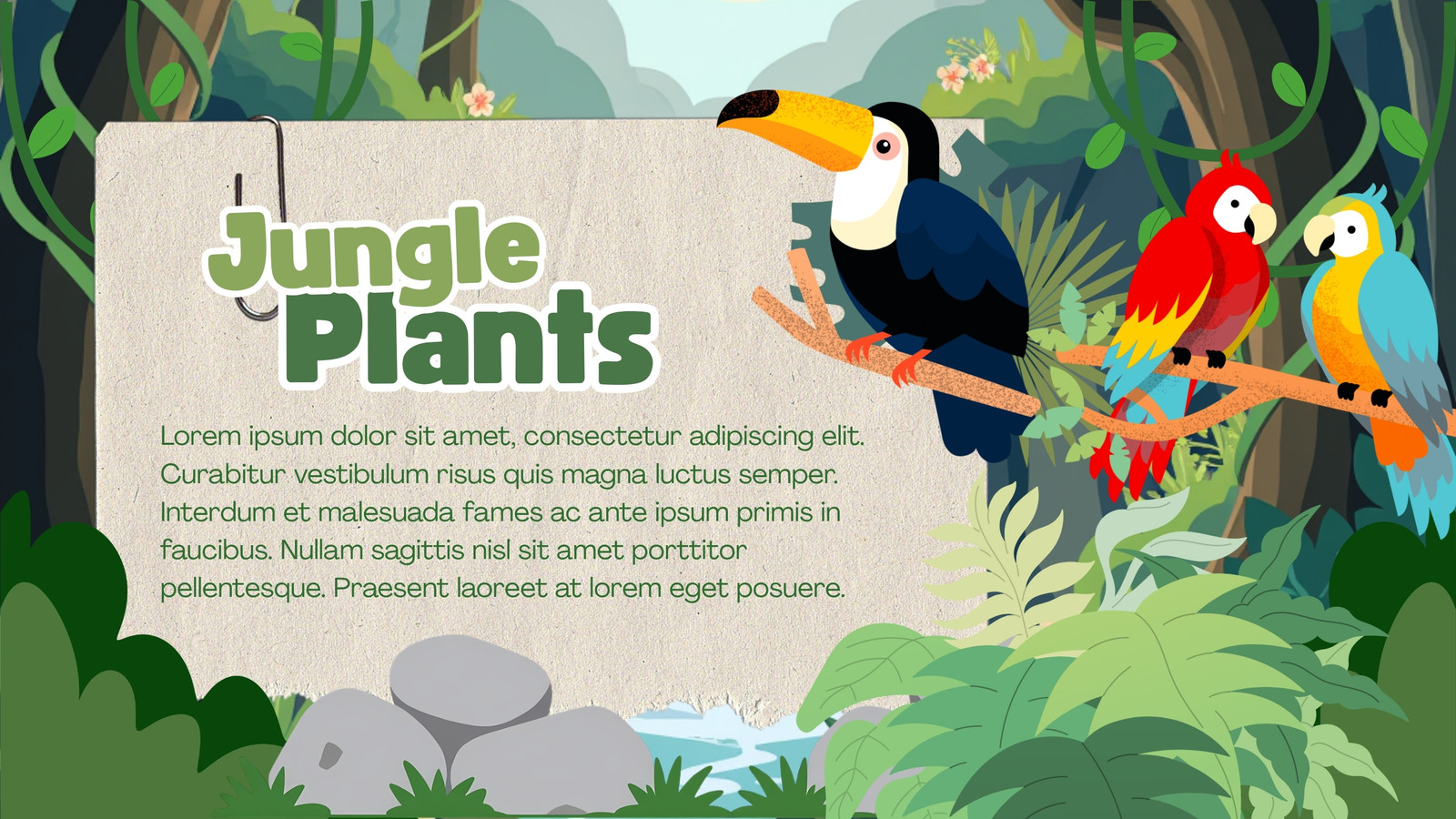 Jungle Plants

Lorem ipsum dolor sit amet, consectetur adipiscing elit. Curabitur vestibulum risus quis magna luctus semper. Interdum et malesuada fames ac ante ipsum primis in faucibus. Nullam sagittis nisl sit amet porttitor pellentesque. Praesent laoreet at lorem eget posuere.